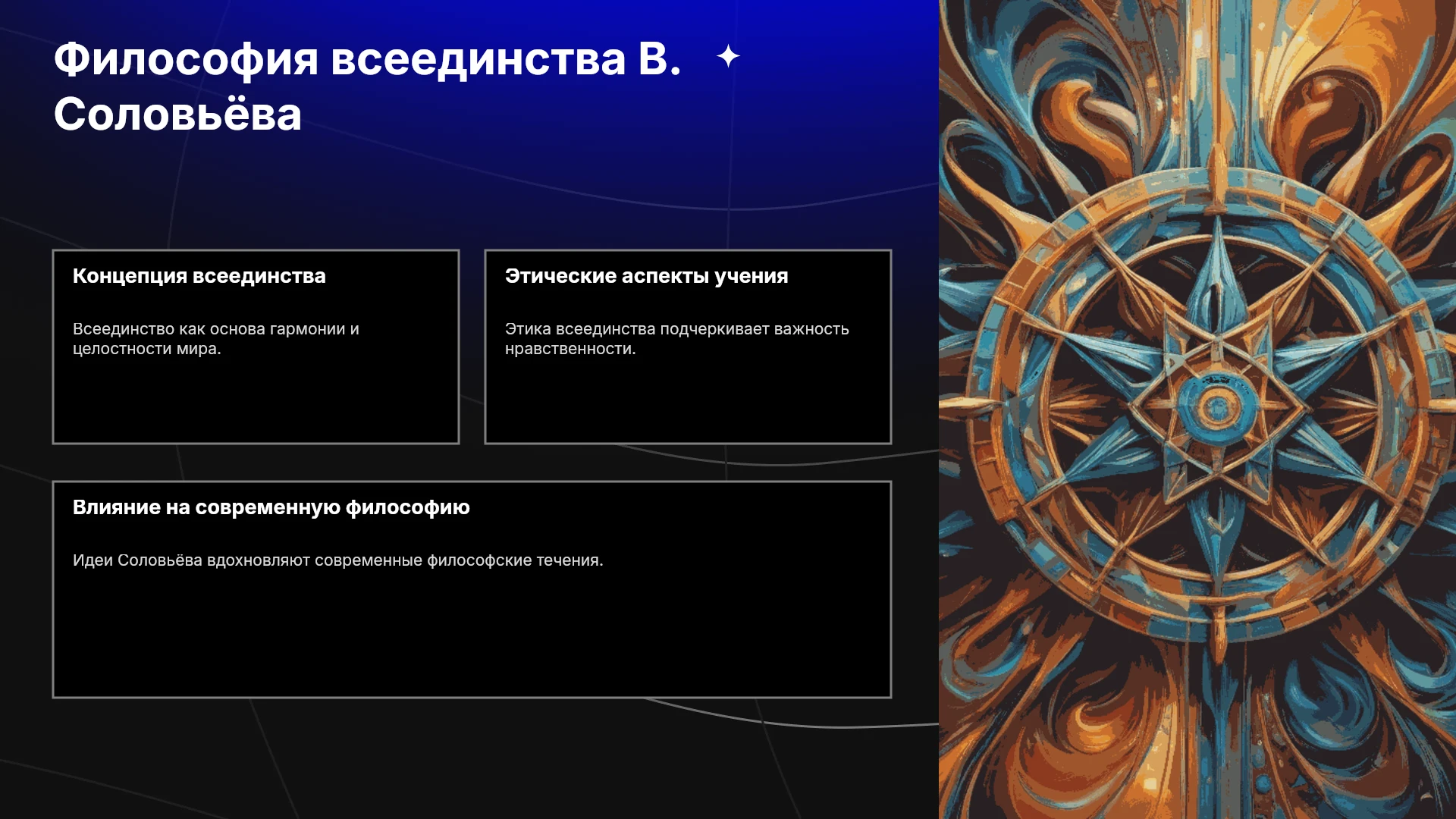 Философия всеединства В. Соловьёва

Концепция всеединства

Всеединство как основа гармонии и целостности мира.

Этические аспекты учения

Этика всеединства подчеркивает важность нравственности.

Влияние на современную философию

Идеи Соловьёва вдохновляют современные философские течения.